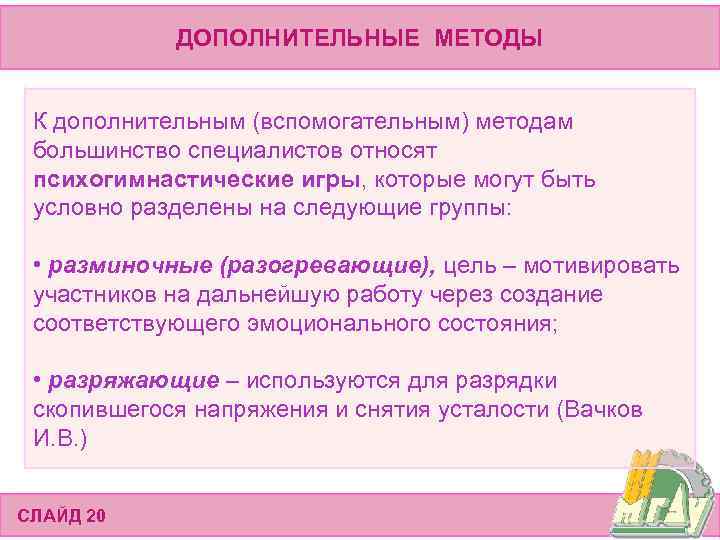 ДОПОЛНИТЕЛЬНЫЕ МЕТОДЫ

К дополнительным (вспомогательным) методам большинство специалистов относят психогимнастические игры, которые могут быть условно разделены на следующие группы:

• разминочные (разогревающие), цель – мотивировать участников на дальнейшую работу через создание соответствующего эмоционального состояния;

• разряжающие – используются для разрядки скопившегося напряжения и снятия усталости (Вачков И.В.)

СЛАЙД 20

МГАУ